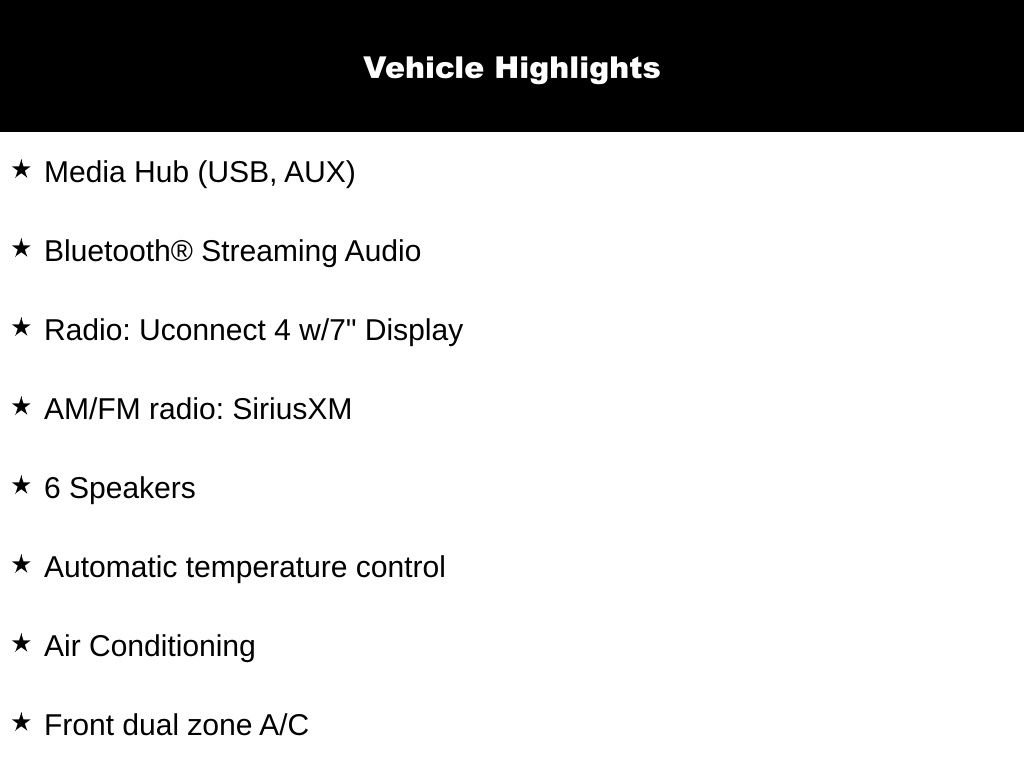 Vehicle Highlights

★ Media Hub (USB, AUX)

★ Bluetooth® Streaming Audio

★ Radio: Uconnect 4 w/7" Display

★ AM/FM radio: SiriusXM

★ 6 Speakers

★ Automatic temperature control

★ Air Conditioning

★ Front dual zone A/C